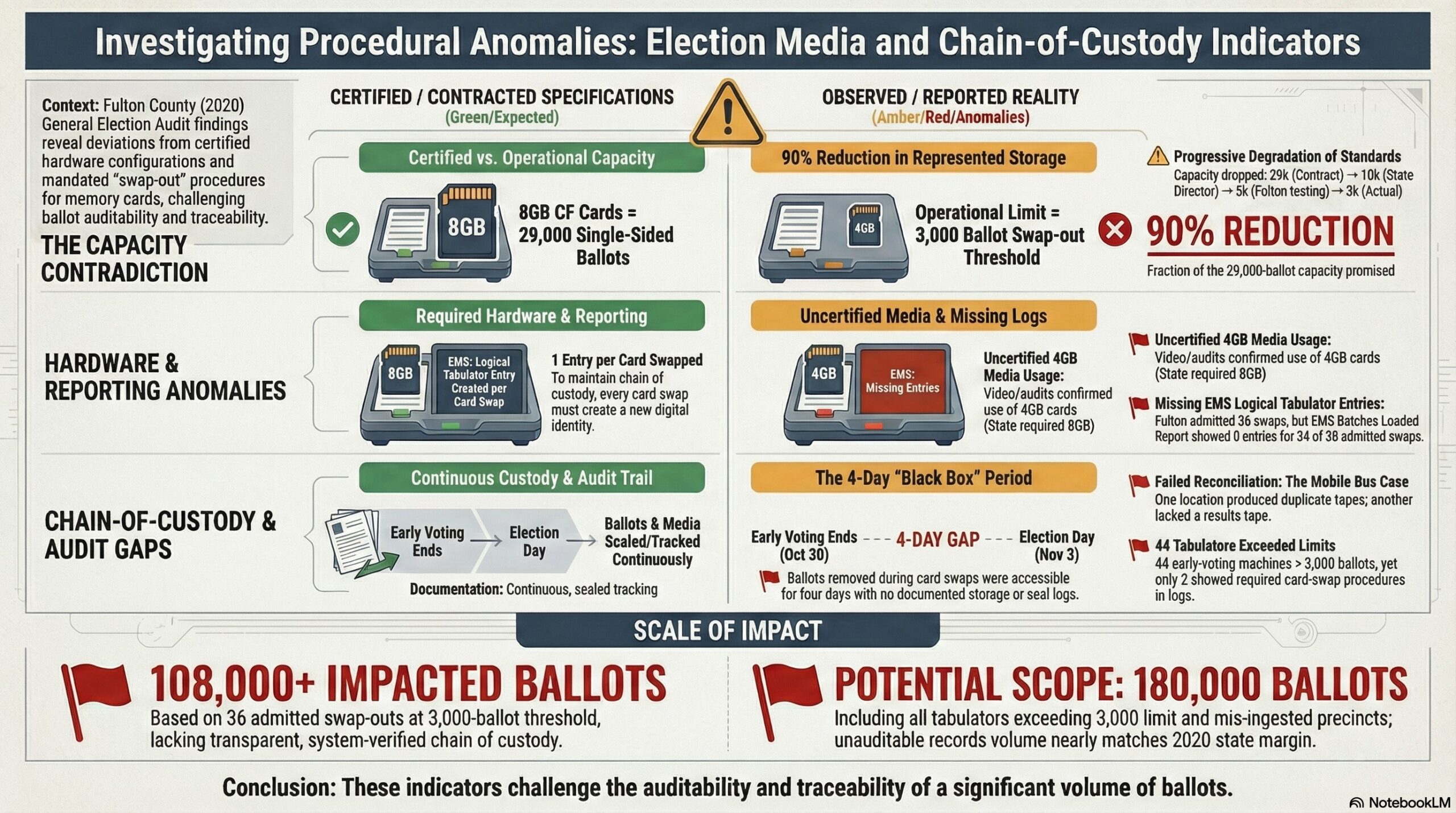 Investigating Procedural Anomalies: Election Media and Chain-of-Custody Indicators

Context: Fulton County (2020) General Election Audit findings reveal deviations from certified hardware configurations and mandated "swap-out" procedures for memory cards, challenging ballot auditability and traceability.

CERTIFIED / CONTRACTED SPECIFICATIONS
(Green/Expected)

OBSERVED / REPORTED REALITY
(Amber/Red/Anomalies)

THE CAPACITY CONTRADICTION

Certified vs. Operational Capacity

8GB

8GB CF Cards = 29,000 Single-Sided Ballots

90% Reduction in Represented Storage

4GB

Operational Limit = 3,000 Ballot Swap-out Threshold

Progressive Degradation of Standards
Capacity dropped: 29k (Contract) → 10k (State Director) → 5k (Folton testing) → 3k (Actual)

90% REDUCTION
Fraction of the 29,000-ballot capacity promised

HARDWARE & REPORTING ANOMALIES

Required Hardware & Reporting

8GB

EMS: Logical Tabulator Entry Created per Card Swap

1 Entry per Card Swapped
To maintain chain of custody, every card swap must create a new digital identity.

Uncertified Media & Missing Logs

4GB

EMS: Missing Entries

Uncertified 4GB Media Usage: Video/audits confirmed use of 4GB cards (State required 8GB)

Uncertified 4GB Media Usage:
Video/audits confirmed use of 4GB cards (State required 8GB)

Missing EMS Logical Tabulator Entries:
Fulton admitted 36 swaps, but EMS Batches Loaded Report showed 0 entries for 34 of 38 admitted swaps.

CHAIN-OF-CUSTODY & AUDIT GAPS

Continuous Custody & Audit Trail

Early Voting Ends → Election Day → Ballots & Media Scaled/Tracked Continuously

Documentation: Continuous, sealed tracking

The 4-Day "Black Box" Period

Early Voting Ends (Oct 30) --- 4-DAY GAP --- Election Day (Nov 3)

Ballots removed during card swaps were accessible for four days with no documented storage or seal logs.

Failed Reconciliation: The Mobile Bus Case
One location produced duplicate tapes; another lacked a results tape.

44 Tabulatore Exceeded Limits
44 early-voting machines > 3,000 ballots, yet only 2 showed required card-swap procedures in logs.

SCALE OF IMPACT

108,000+ IMPACTED BALLOTS
Based on 36 admitted swap-outs at 3,000-ballot threshold, lacking transparent, system-verified chain of custody.

POTENTIAL SCOPE: 180,000 BALLOTS
Including all tabulators exceeding 3,000 limit and mis-ingested precincts; unauditable records volume nearly matches 2020 state margin.

Conclusion: These indicators challenge the auditability and traceability of a significant volume of ballots.

NotebookLM